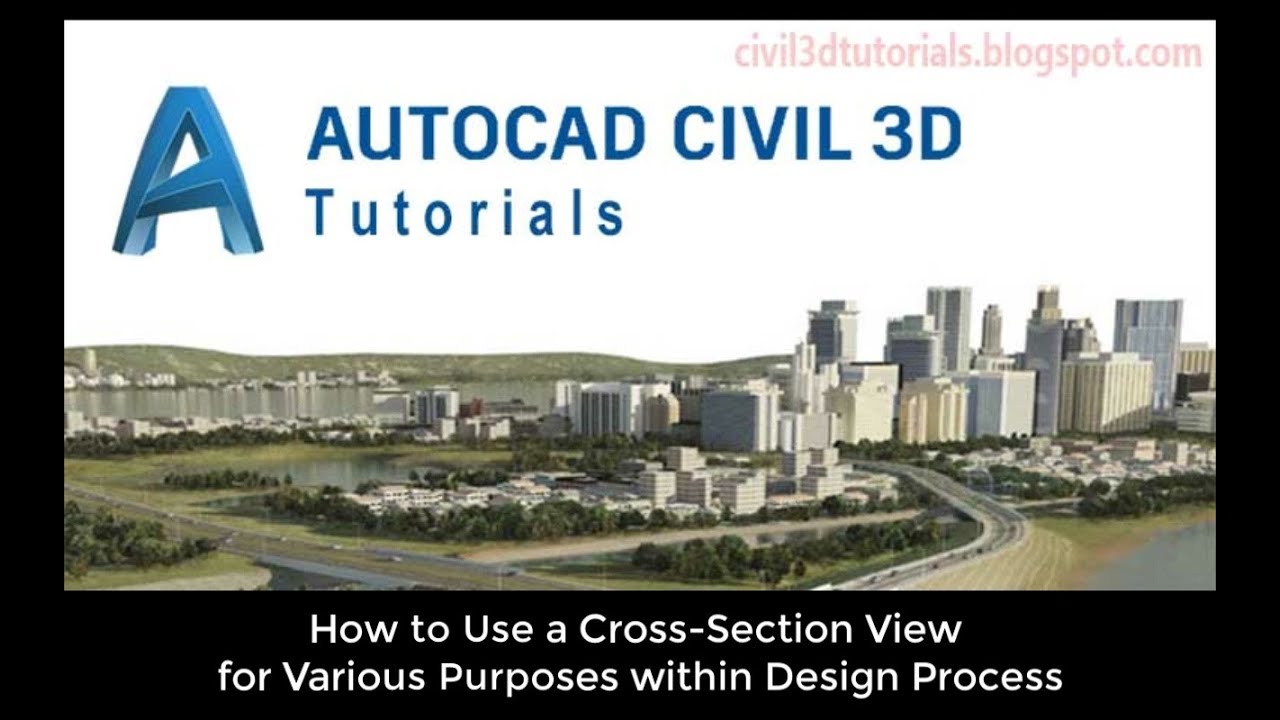 civil3dtutorials.blogspot.com

AUTOCAD CIVIL 3D
Tutorials

How to Use a Cross-Section View for Various Purposes within Design Process